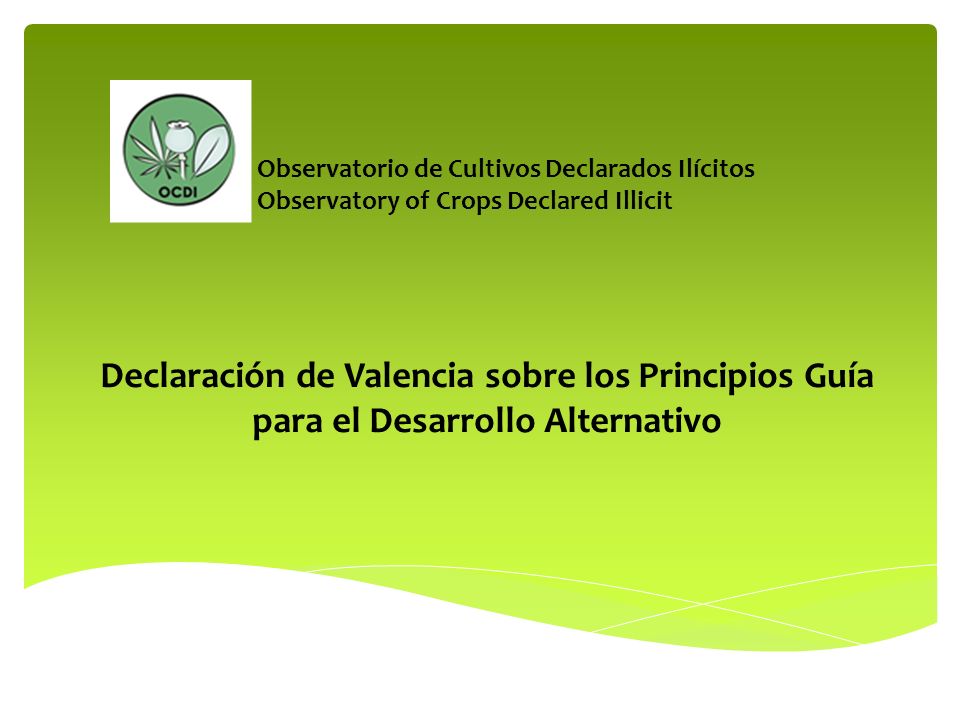 OCDI

Observatorio de Cultivos Declarados Ilícitos
Observatory of Crops Declared Illicit

Declaración de Valencia sobre los Principios Guía para el Desarrollo Alternativo